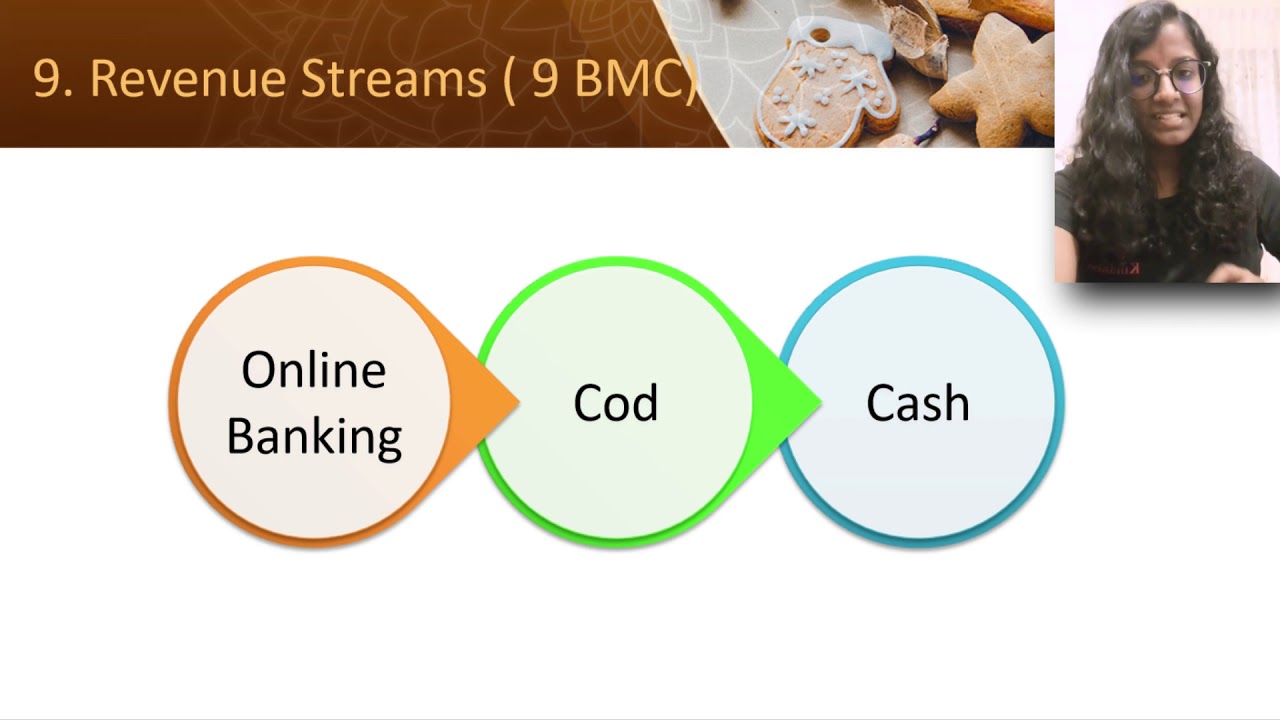 9. Revenue Streams ( 9 BMC)

Online Banking

Cod

Cash